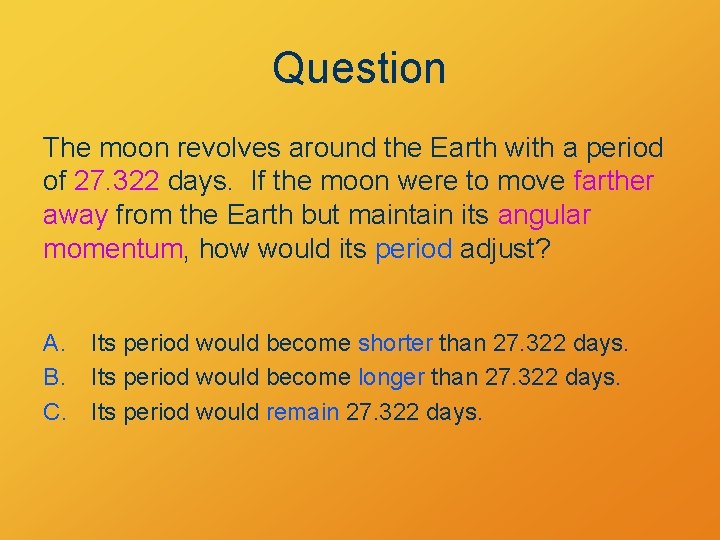 Question

The moon revolves around the Earth with a period of 27.322 days. If the moon were to move farther away from the Earth but maintain its angular momentum, how would its period adjust?

A. Its period would become shorter than 27.322 days.
B. Its period would become longer than 27.322 days.
C. Its period would remain 27.322 days.